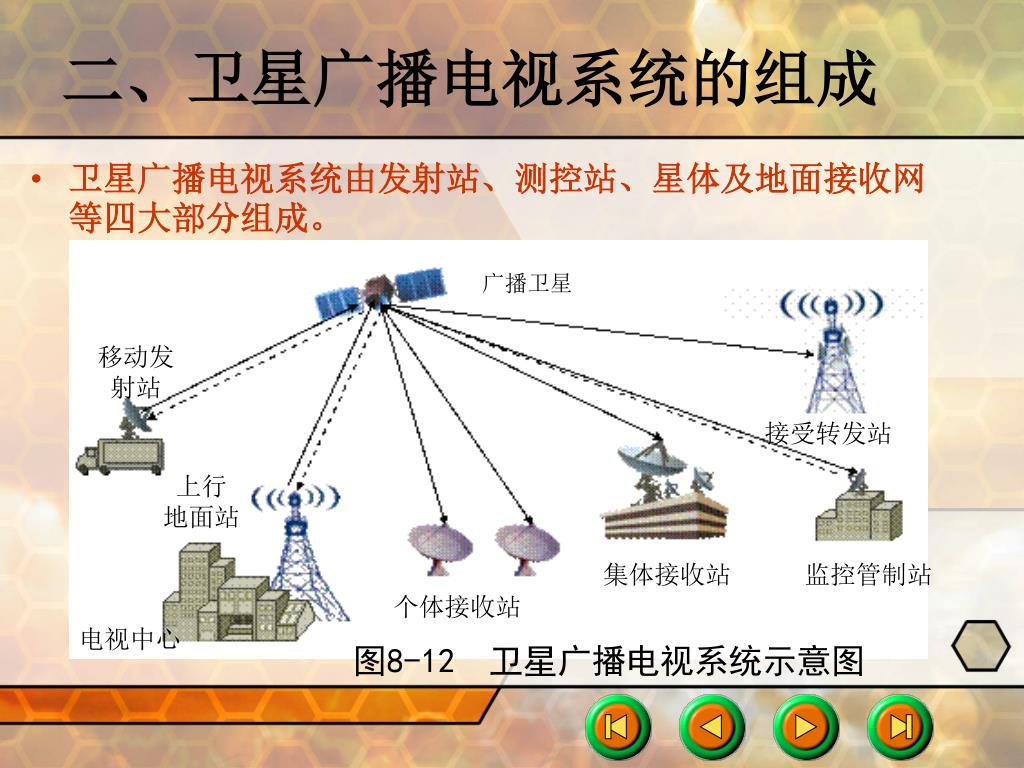 二、卫星广播电视系统的组成

• 卫星广播电视系统由发射站、测控站、星体及地面接收网等四大部分组成。

广播卫星

移动发射站

接受转发站

上行地面站

集体接收站

监控管制站

个体接收站

电视中心

图8-12 卫星广播电视系统示意图